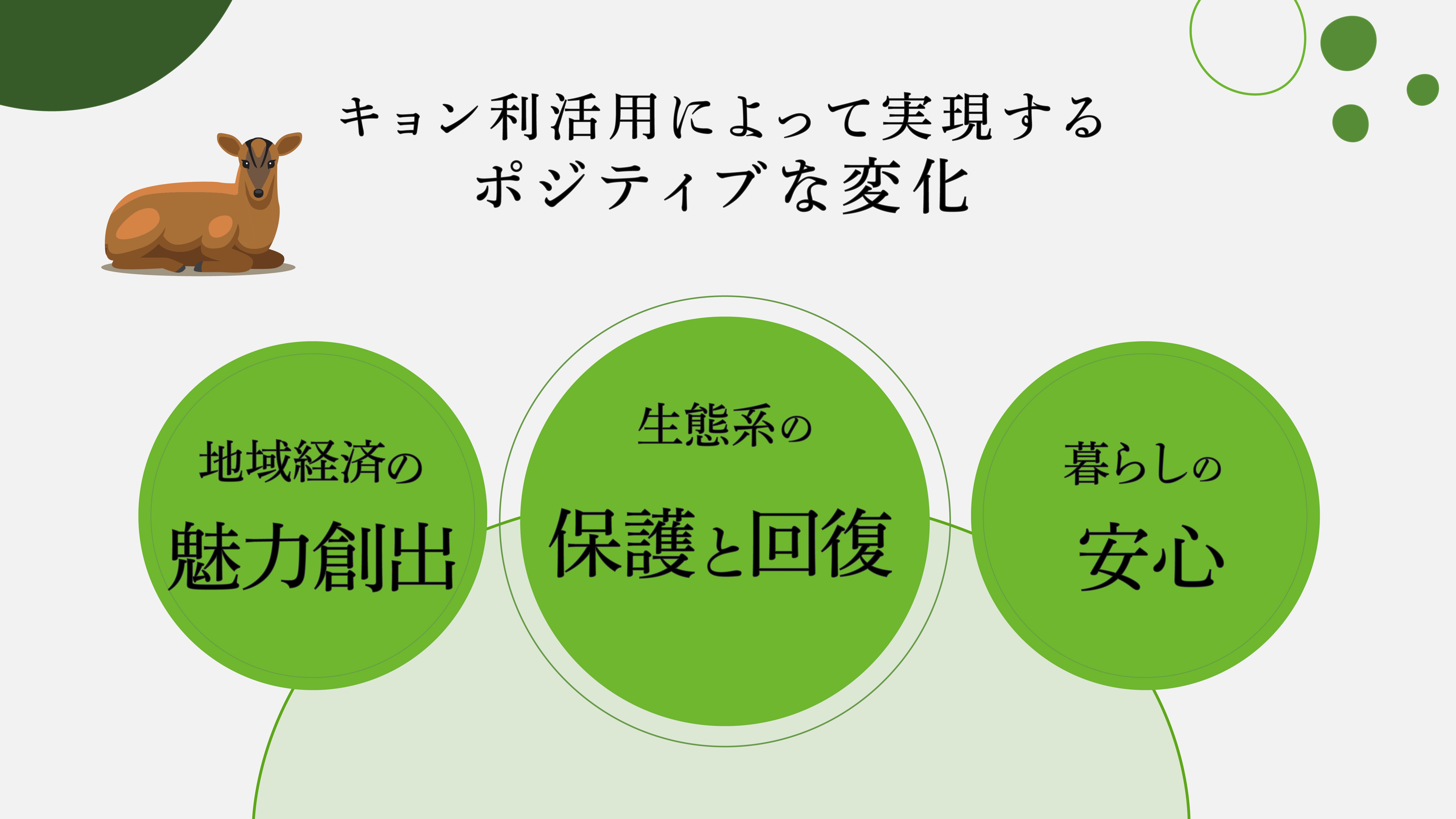 キョン利活用によって実現する
ポジティブな変化

地域経済の
魅力創出

生態系の
保護と回復

暮らしの
安心